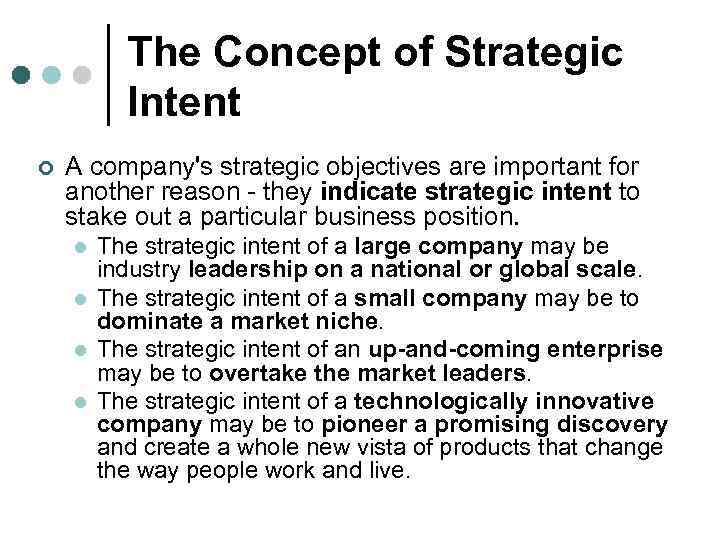 The Concept of Strategic Intent

A company's strategic objectives are important for another reason - they indicate strategic intent to stake out a particular business position.

The strategic intent of a large company may be industry leadership on a national or global scale.

The strategic intent of a small company may be to dominate a market niche.

The strategic intent of an up-and-coming enterprise may be to overtake the market leaders.

The strategic intent of a technologically innovative company may be to pioneer a promising discovery and create a whole new vista of products that change the way people work and live.